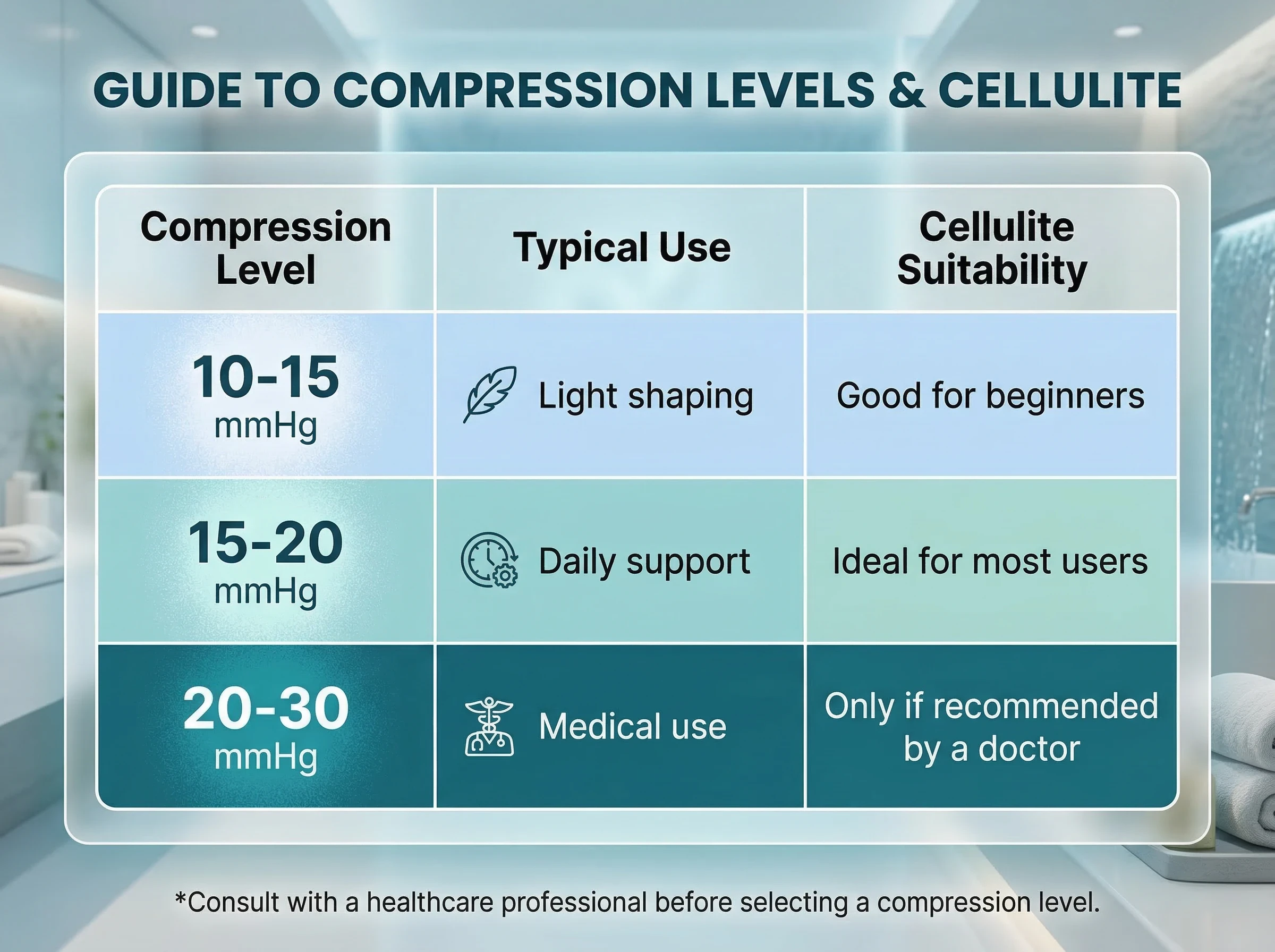 GUIDE TO COMPRESSION LEVELS & CELLULITE

| Compression Level | Typical Use | Cellulite Suitability |
|---|---|---|
| 10-15 mmHg | Light shaping | Good for beginners |
| 15-20 mmHg | Daily support | Ideal for most users |
| 20-30 mmHg | Medical use | Only if recommended by a doctor |

*Consult with a healthcare professional before selecting a compression level.